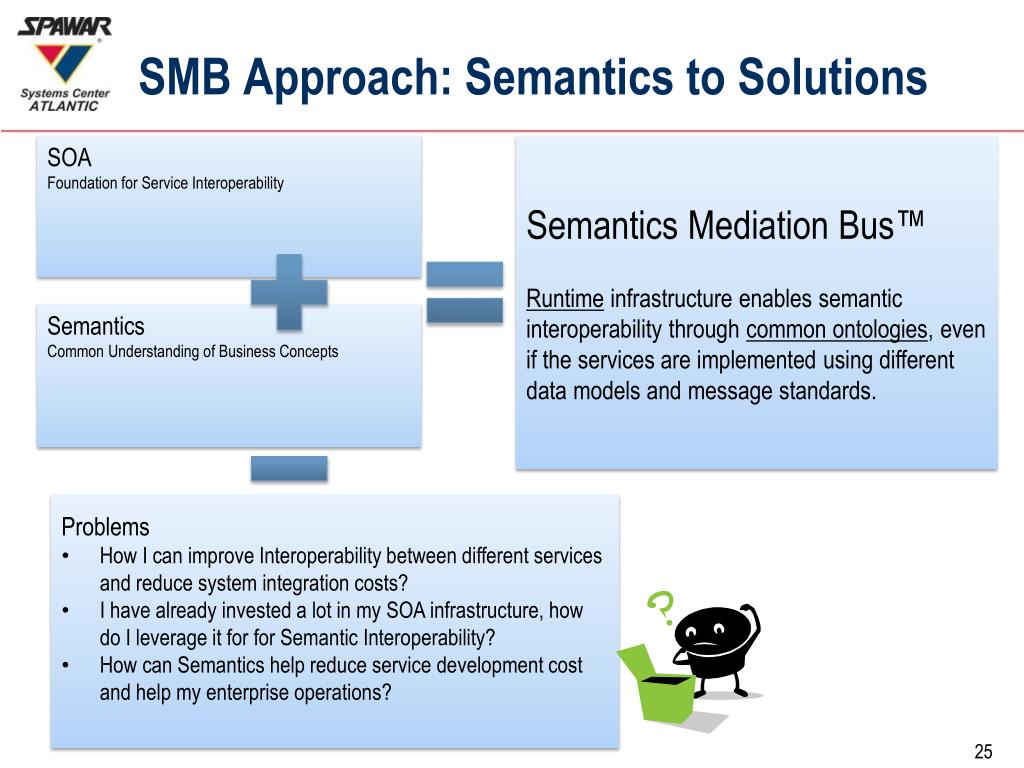 SPAWAR
Systems Center
ATLANTIC

SMB Approach: Semantics to Solutions

SOA
Foundation for Service Interoperability

Semantics
Common Understanding of Business Concepts

Semantics Mediation Bus™

Runtime infrastructure enables semantic interoperability through common ontologies, even if the services are implemented using different data models and message standards.

Problems
• How I can improve Interoperability between different services and reduce system integration costs?
• I have already invested a lot in my SOA infrastructure, how do I leverage it for for Semantic Interoperability?
• How can Semantics help reduce service development cost and help my enterprise operations?

?

25